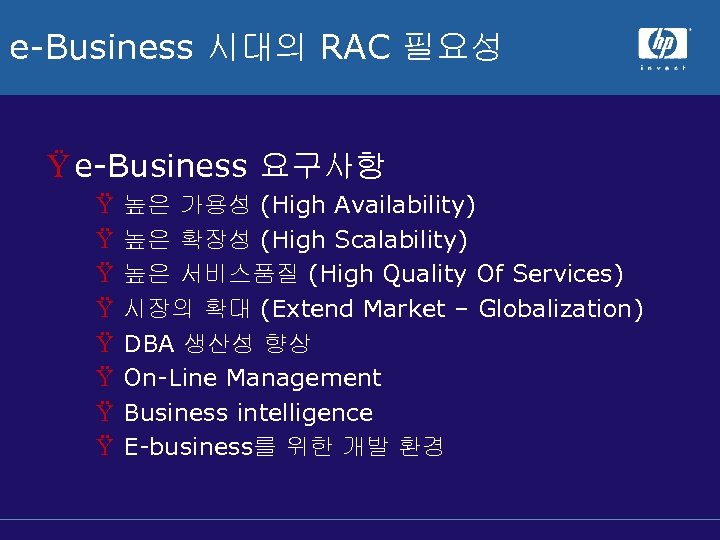 e-Business 시대의 RAC 필요성

hp
invent

Ÿ e-Business 요구사항

Ÿ 높은 가용성 (High Availability)

Ÿ 높은 확장성 (High Scalability)

Ÿ 높은 서비스품질 (High Quality Of Services)

Ÿ 시장의 확대 (Extend Market – Globalization)

Ÿ DBA 생산성 향상

Ÿ On-Line Management

Ÿ Business intelligence

Ÿ E-business를 위한 개발 환경